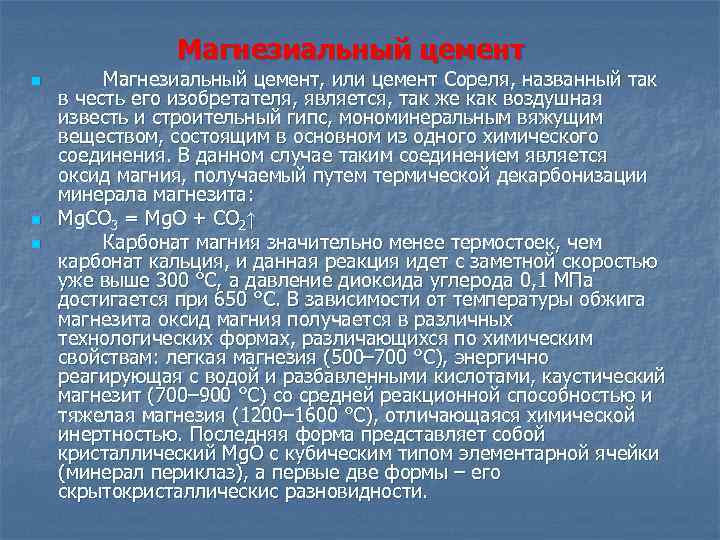 Магнезиальный цемент

Магнезиальный цемент, или цемент Сореля, названный так в честь его изобретателя, является, так же как воздушная известь и строительный гипс, мономинеральным вяжущим веществом, состоящим в основном из одного химического соединения. В данном случае таким соединением является оксид магния, получаемый путем термической декарбонизации минерала магнезита:

$MgCO_3 = MgO + CO_2\uparrow$

Карбонат магния значительно менее термостоек, чем карбонат кальция, и данная реакция идет с заметной скоростью уже выше 300 °С, а давление диоксида углерода 0,1 МПа достигается при 650 °С. В зависимости от температуры обжига магнезита оксид магния получается в различных технологических формах, различающихся по химическим свойствам: легкая магнезия (500–700 °С), энергично реагирующая с водой и разбавленными кислотами, каустический магнезит (700–900 °С) со средней реакционной способностью и тяжелая магнезия (1200–1600 °С), отличающаяся химической инертностью. Последняя форма представляет собой кристаллический MgO с кубическим типом элементарной ячейки (минерал периклаз), а первые две формы – его скрытокристаллическис разновидности.